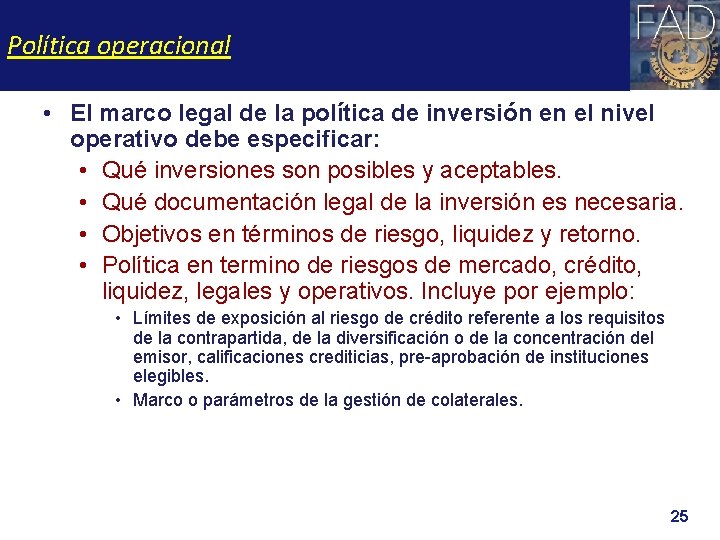 Política operacional

FAD

MONETARY FUND

• El marco legal de la política de inversión en el nivel operativo debe especificar:
  • Qué inversiones son posibles y aceptables.
  • Qué documentación legal de la inversión es necesaria.
  • Objetivos en términos de riesgo, liquidez y retorno.
  • Política en termino de riesgos de mercado, crédito, liquidez, legales y operativos. Incluye por ejemplo:
    • Límites de exposición al riesgo de crédito referente a los requisitos de la contrapartida, de la diversificación o de la concentración del emisor, calificaciones crediticias, pre-aprobación de instituciones elegibles.
    • Marco o parámetros de la gestión de colaterales.

25